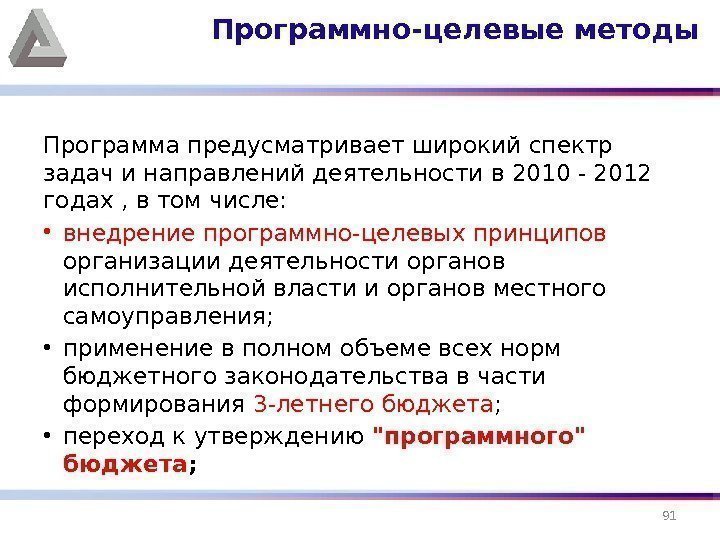 Программно-целевые методы

Программа предусматривает широкий спектр задач и направлений деятельности в 2010 - 2012 годах , в том числе:

• внедрение программно-целевых принципов организации деятельности органов исполнительной власти и органов местного самоуправления;
• применение в полном объеме всех норм бюджетного законодательства в части формирования 3-летнего бюджета;
• переход к утверждению "программного" бюджета;

91